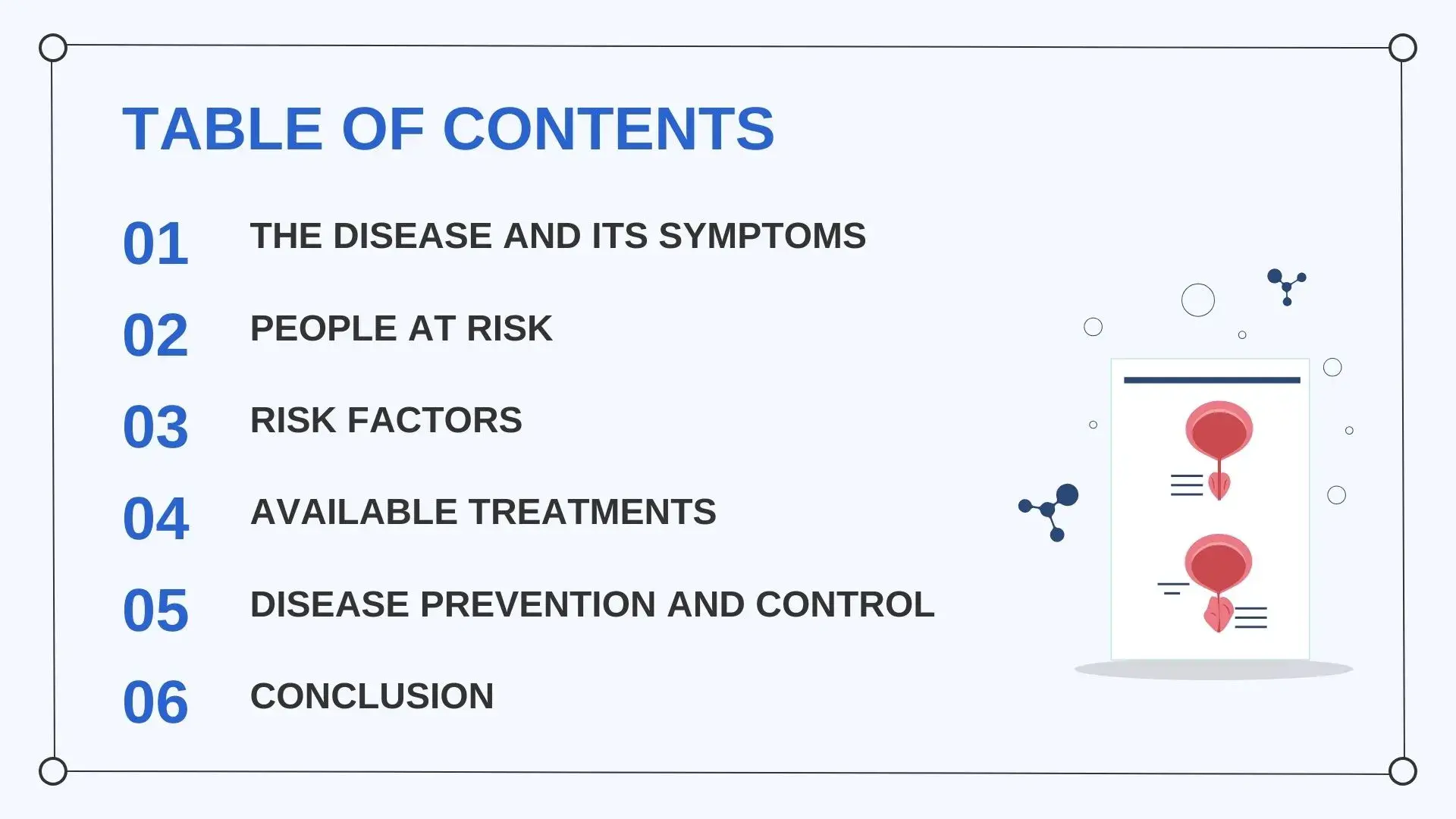 TABLE OF CONTENTS

01 THE DISEASE AND ITS SYMPTOMS

02 PEOPLE AT RISK

03 RISK FACTORS

04 AVAILABLE TREATMENTS

05 DISEASE PREVENTION AND CONTROL

06 CONCLUSION